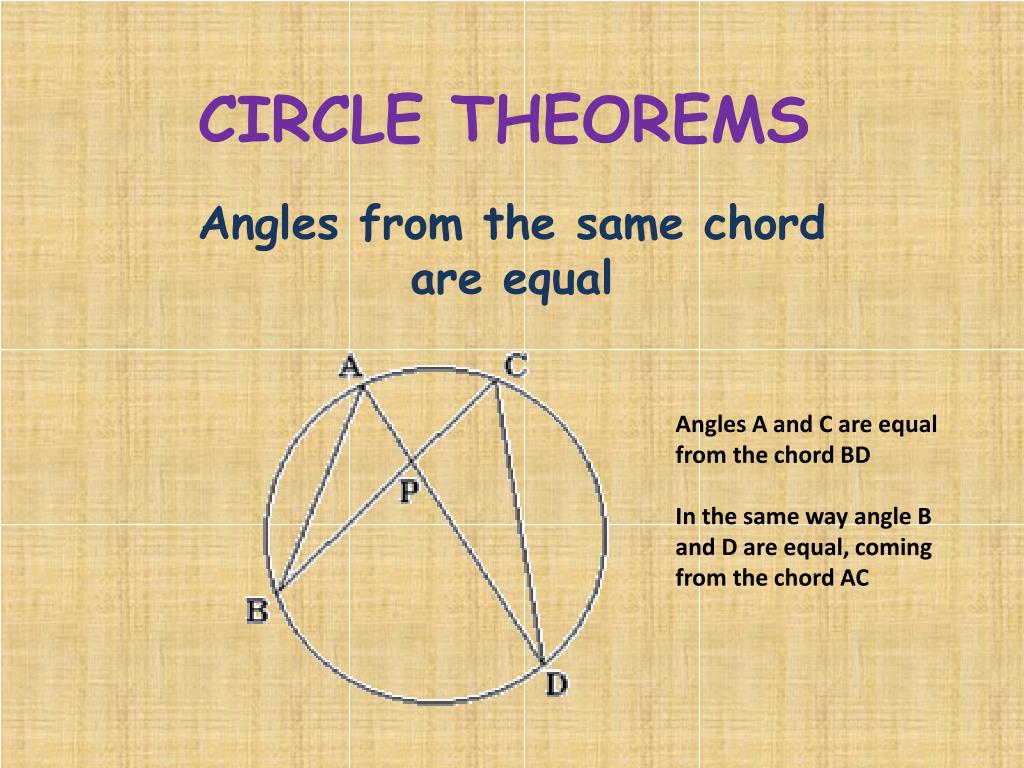 CIRCLE THEOREMS

Angles from the same chord are equal

A
C
P
B
D

Angles A and C are equal from the chord BD

In the same way angle B and D are equal, coming from the chord AC